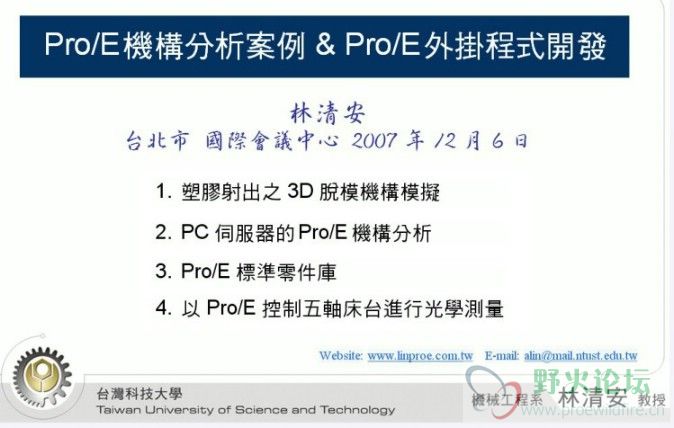 Pro/E機構分析案例 & Pro/E外掛程式開發

林清安
台北市 國際會議中心 2007 年 12 月 6 日

1. 塑膠射出之 3D 脫模機構模擬

2. PC 伺服器的 Pro/E 機構分析

3. Pro/E 標準零件庫

4. 以 Pro/E 控制五軸床台進行光學測量

Website: www.linproe.com.tw E-mail: alin@mail.ntust.edu.tw

台灣科技大學
Taiwan University of Science and Technology

機械工程系 林清安 教授

野火论坛
www.proewildfire.cn